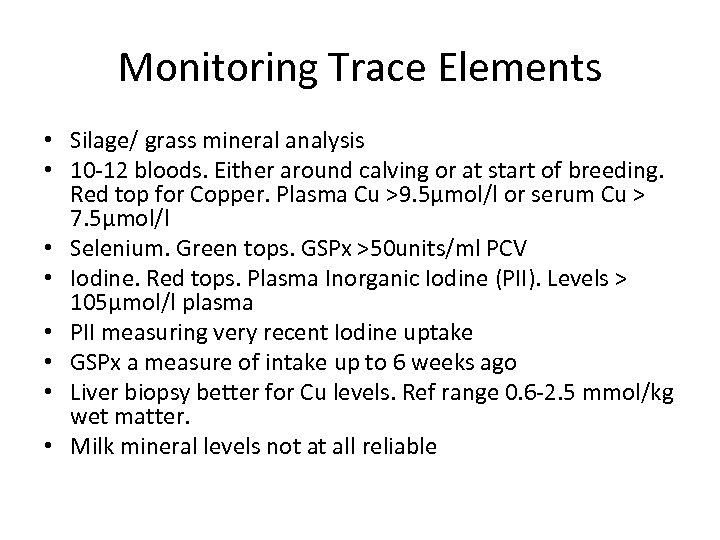 Monitoring Trace Elements

• Silage/ grass mineral analysis
• 10-12 bloods. Either around calving or at start of breeding. Red top for Copper. Plasma Cu >9.5µmol/l or serum Cu > 7.5µmol/l
• Selenium. Green tops. GSPx >50units/ml PCV
• Iodine. Red tops. Plasma Inorganic Iodine (PII). Levels > 105µmol/l plasma
• PII measuring very recent Iodine uptake
• GSPx a measure of intake up to 6 weeks ago
• Liver biopsy better for Cu levels. Ref range 0.6-2.5 mmol/kg wet matter.
• Milk mineral levels not at all reliable